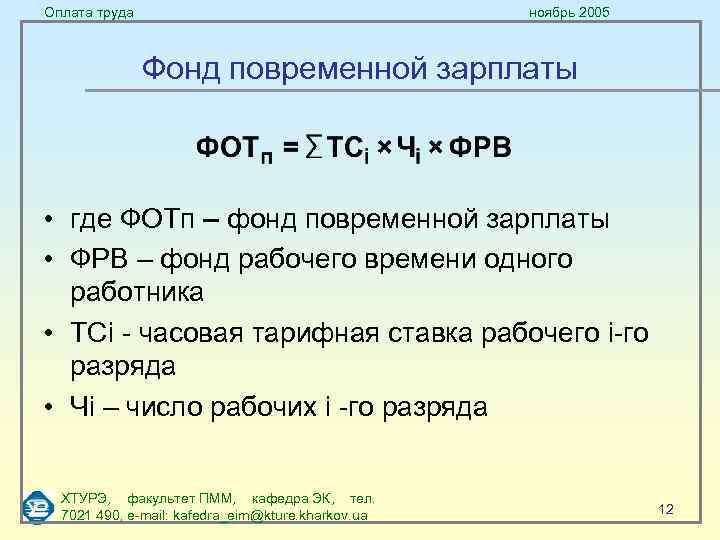 Оплата труда ноябрь 2005

Фонд повременной зарплаты

$ФОТ_п = \sum ТС_i \times Ч_i \times ФРВ$

• где ФОТп – фонд повременной зарплаты
• ФРВ – фонд рабочего времени одного работника
• ТСi - часовая тарифная ставка рабочего i-го разряда
• Чi – число рабочих i -го разряда

ХТУРЭ, факультет ПММ, кафедра ЭК, тел. 7021 490, e-mail: kafedra_eim@kture.kharkov.ua

12